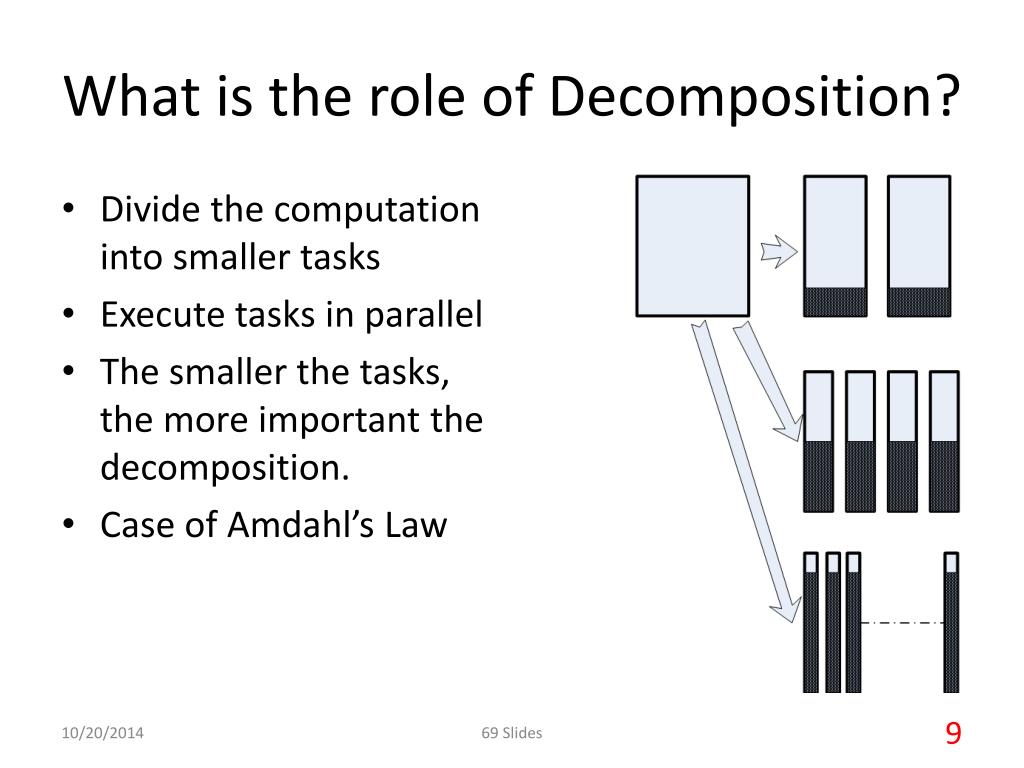 What is the role of Decomposition?

• Divide the computation into smaller tasks
• Execute tasks in parallel
• The smaller the tasks, the more important the decomposition.
• Case of Amdahl's Law

10/20/2014

69 Slides

9